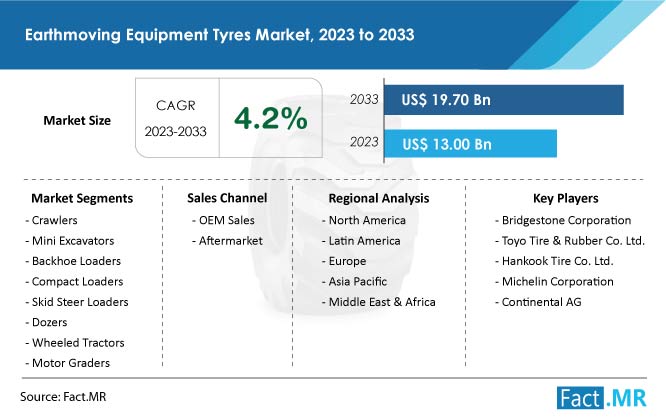 Earthmoving Equipment Tyres Market, 2023 to 2033

Market Size

CAGR
2023-2033

4.2%

2033 US$ 19.70 Bn

2023 US$ 13.00 Bn

Market Segments
- Crawlers
- Mini Excavators
- Backhoe Loaders
- Compact Loaders
- Skid Steer Loaders
- Dozers
- Wheeled Tractors
- Motor Graders

Sales Channel
- OEM Sales
- Aftermarket

Regional Analysis
- North America
- Latin America
- Europe
- Asia Pacific
- Middle East & Africa

Key Players
- Bridgestone Corporation
- Toyo Tire & Rubber Co. Ltd.
- Hankook Tire Co. Ltd.
- Michelin Corporation
- Continental AG

Source: Fact.MR

Fact.MR